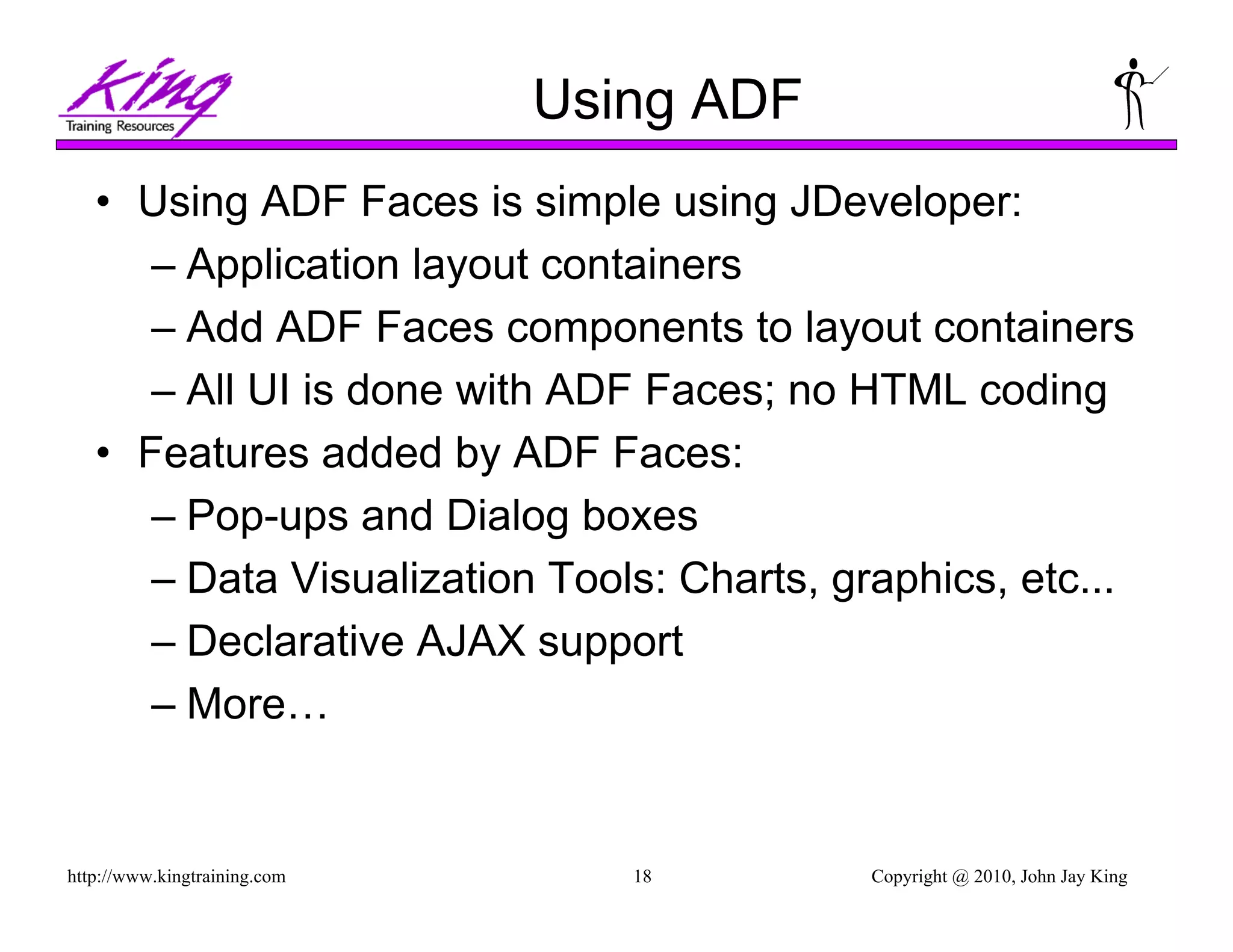 King
Training Resources

Using ADF

• Using ADF Faces is simple using JDeveloper:
– Application layout containers
– Add ADF Faces components to layout containers
– All UI is done with ADF Faces; no HTML coding
• Features added by ADF Faces:
– Pop-ups and Dialog boxes
– Data Visualization Tools: Charts, graphics, etc...
– Declarative AJAX support
– More…

http://www.kingtraining.com 18 Copyright @ 2010, John Jay King